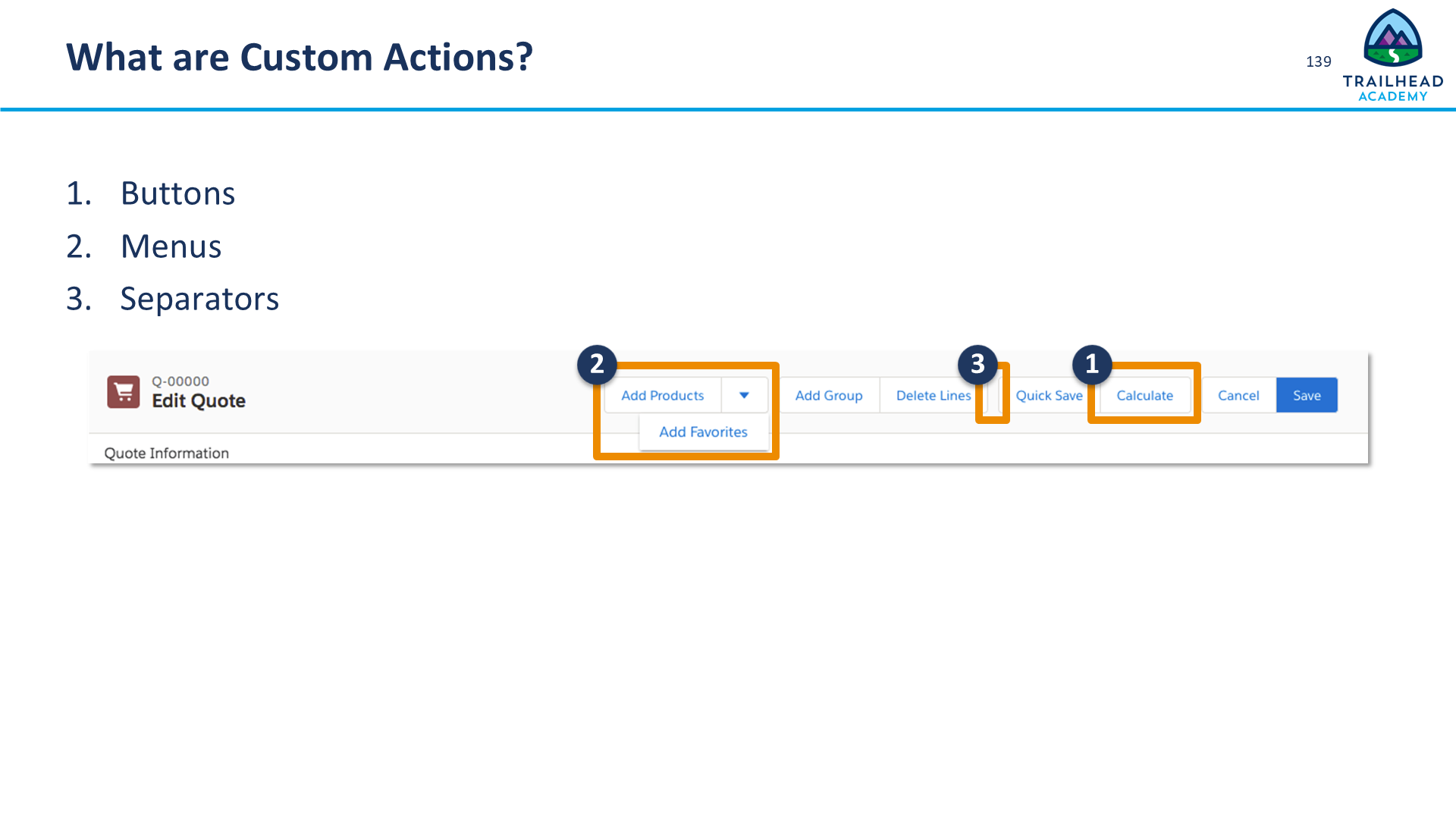 What are Custom Actions?

139

TRAILHEAD ACADEMY

1. Buttons
2. Menus
3. Separators

Q-00000
Edit Quote

2 Add Products Add Favorites

Add Group Delete Lines 3 Quick Save 1 Calculate Cancel Save

Quote Information